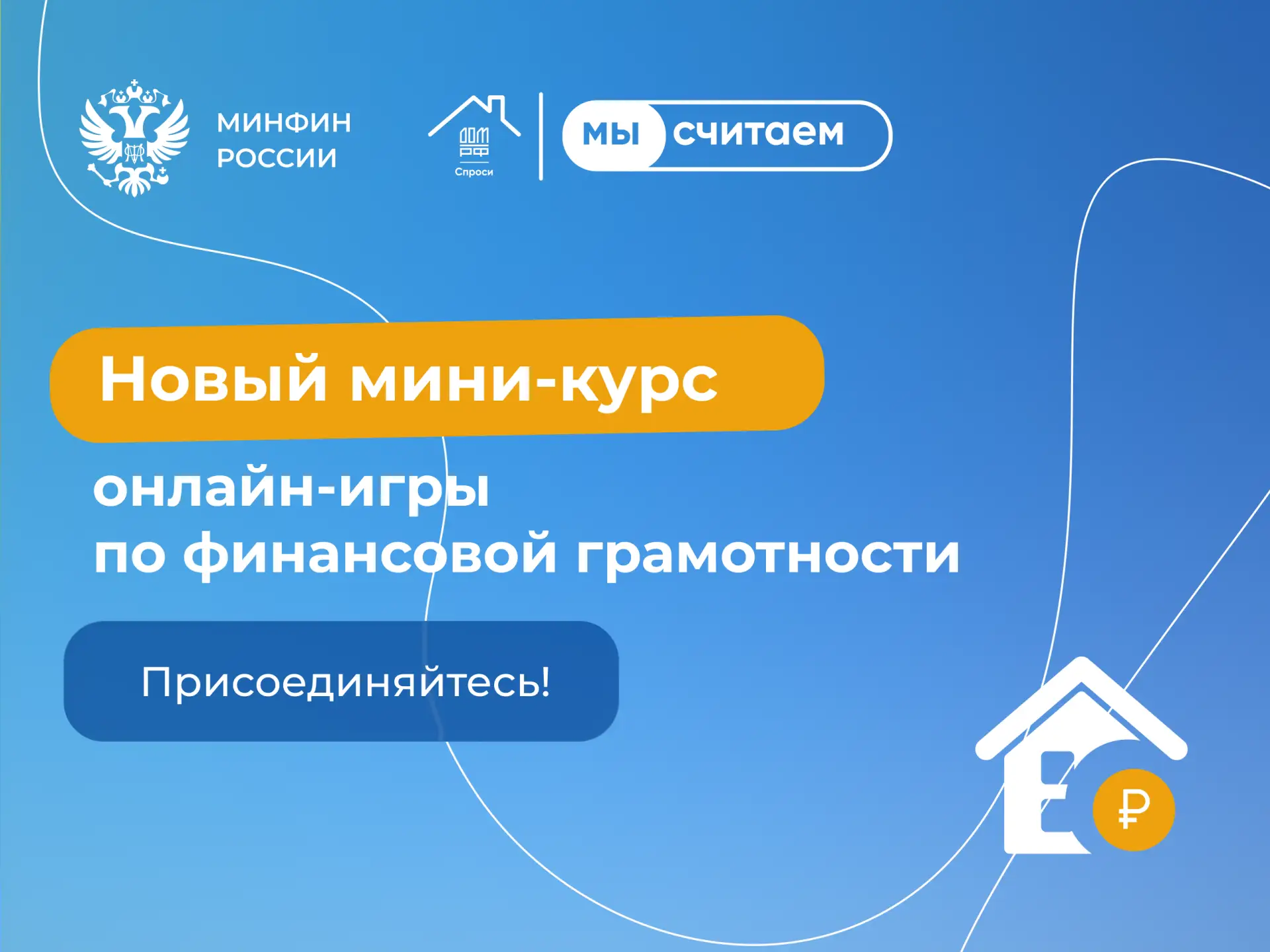 МИНФИН РОССИИ

ДОМ РФ
Спроси

МЫ считаем

Новый мини-курс

онлайн-игры
по финансовой грамотности

Присоединяйтесь!

₽